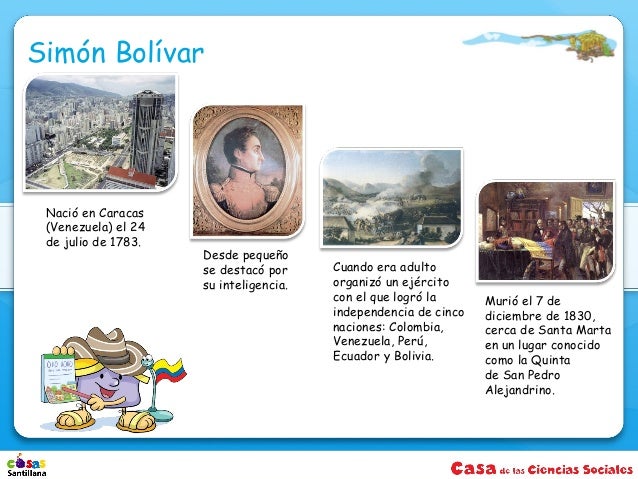 Simón Bolívar

Nació en Caracas (Venezuela) el 24 de julio de 1783.

Desde pequeño se destacó por su inteligencia.

Cuando era adulto organizó un ejército con el que logró la independencia de cinco naciones: Colombia, Venezuela, Perú, Ecuador y Bolivia.

Murió el 7 de diciembre de 1830, cerca de Santa Marta en un lugar conocido como la Quinta de San Pedro Alejandrino.

casas Santillana

Casa de las Ciencias Sociales